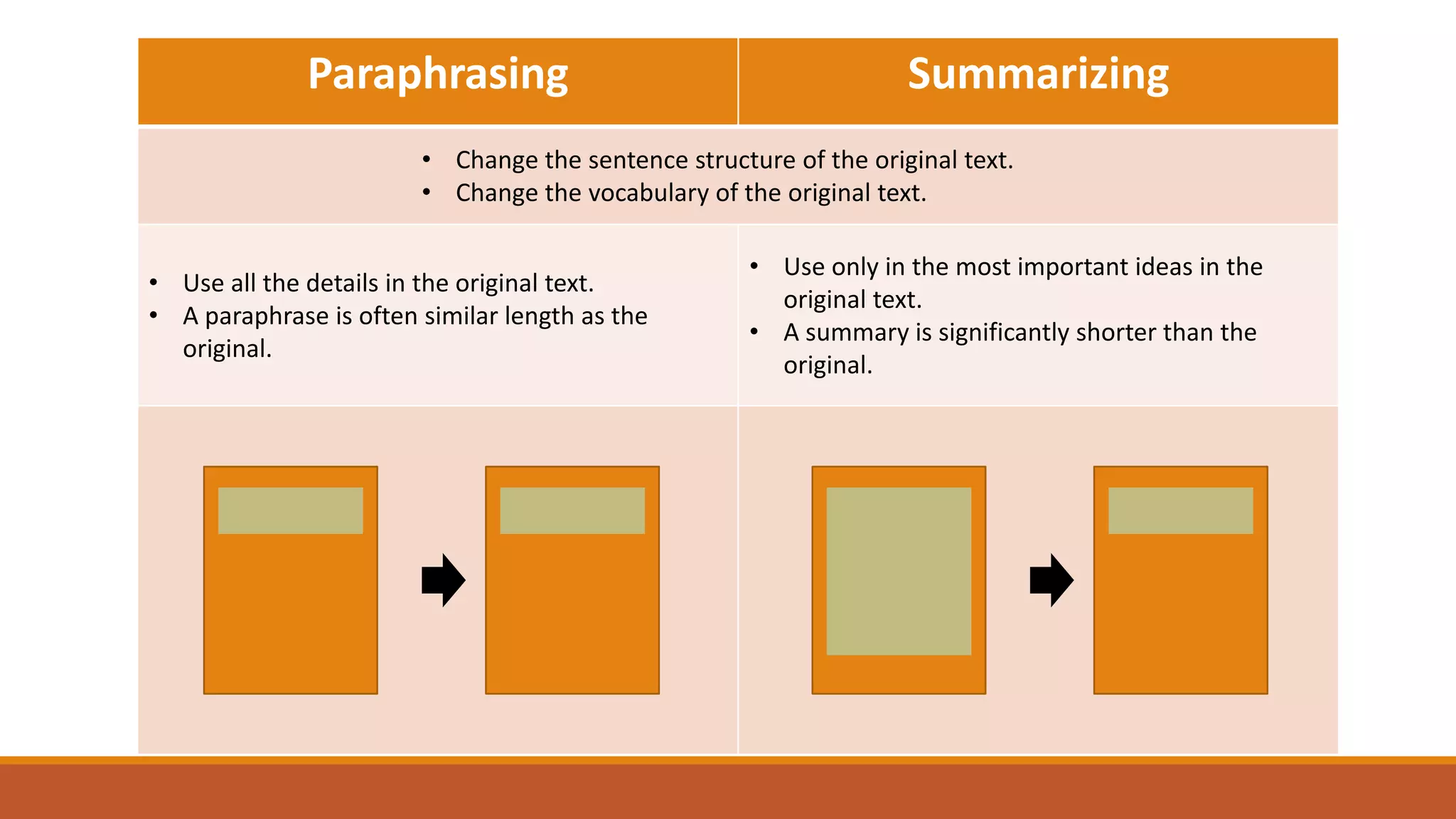 | Paraphrasing | Summarizing |
|---|---|
| • Change the sentence structure of the original text. • Change the vocabulary of the original text. | |
| • Use all the details in the original text. • A paraphrase is often similar length as the original. | • Use only in the most important ideas in the original text. • A summary is significantly shorter than the original. |